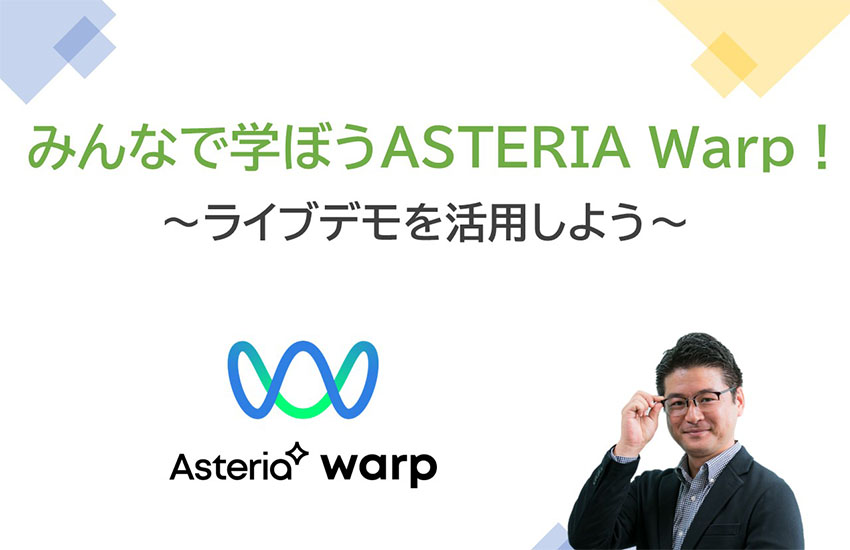 みんなで学ぼうASTERIA Warp！
～ライブデモを活用しよう～

Asteria warp